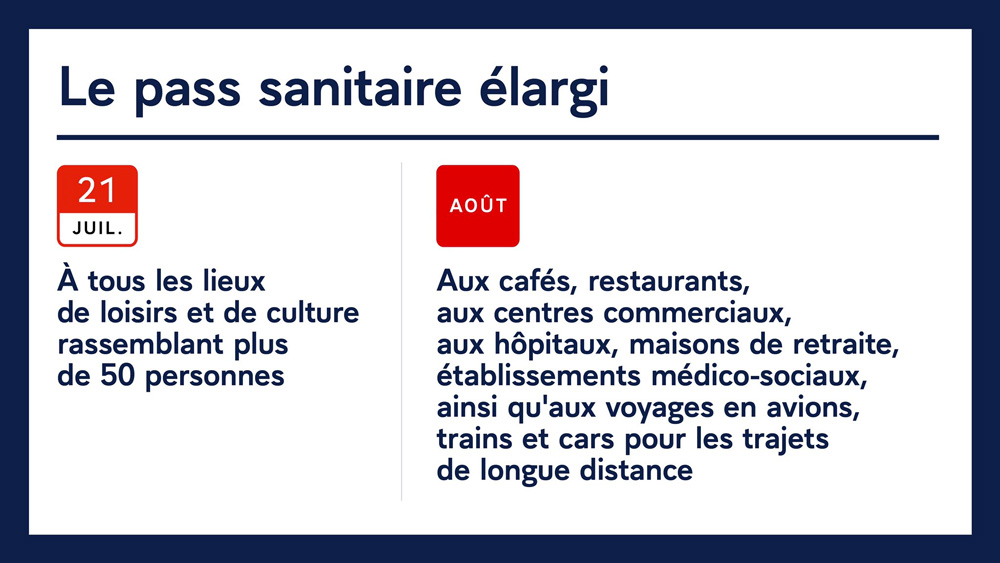 Le pass sanitaire élargi

21
JUIL.

À tous les lieux de loisirs et de culture rassemblant plus de 50 personnes

AOÛT

Aux cafés, restaurants, aux centres commerciaux, aux hôpitaux, maisons de retraite, établissements médico-sociaux, ainsi qu'aux voyages en avions, trains et cars pour les trajets de longue distance